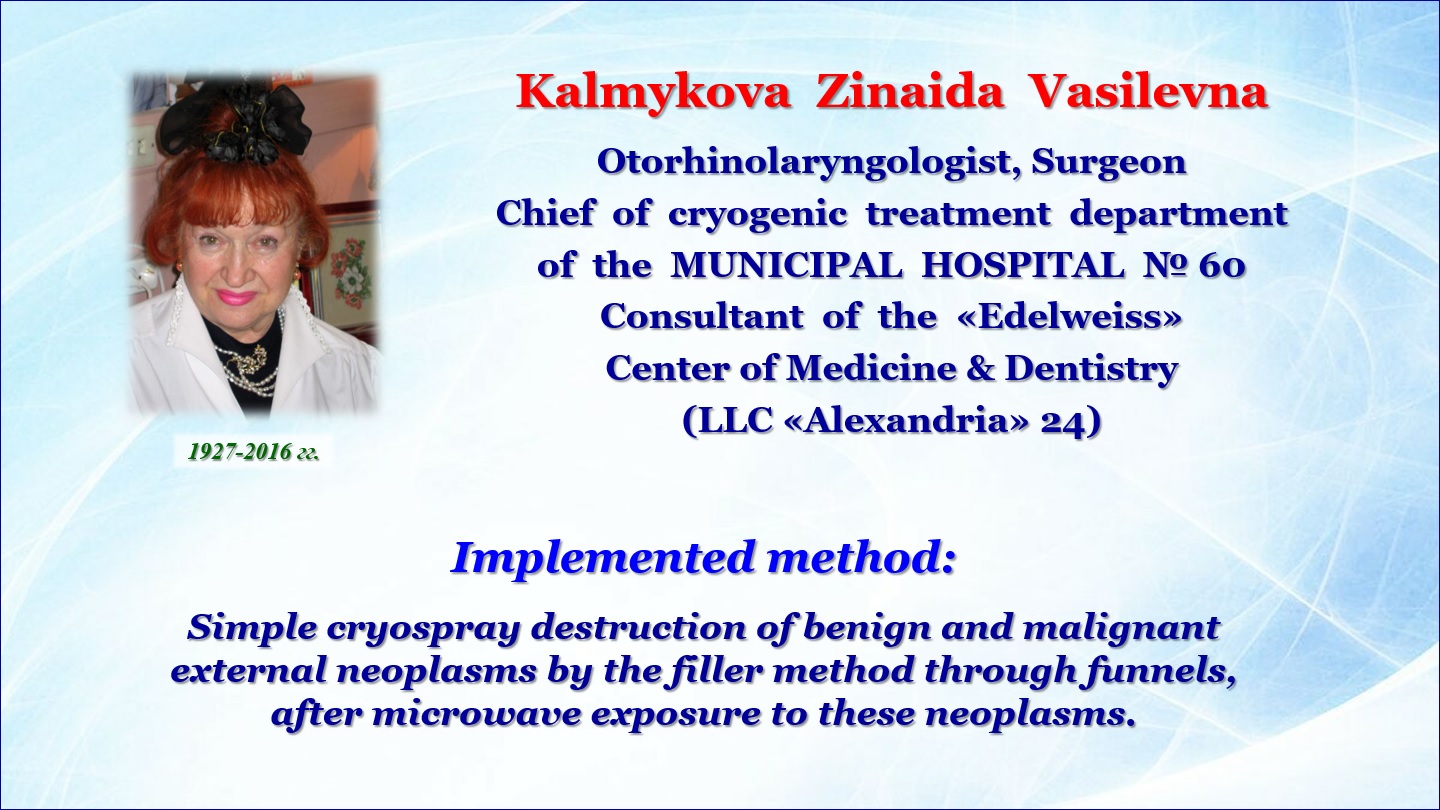 Kalmykova Zinaida Vasilevna

Otorhinolaryngologist, Surgeon
Chief of cryogenic treatment department
of the MUNICIPAL HOSPITAL № 60
Consultant of the «Edelweiss»
Center of Medicine & Dentistry
(LLC «Alexandria» 24)

1927-2016 гг.

Implemented method:

Simple cryospray destruction of benign and malignant external neoplasms by the filler method through funnels, after microwave exposure to these neoplasms.